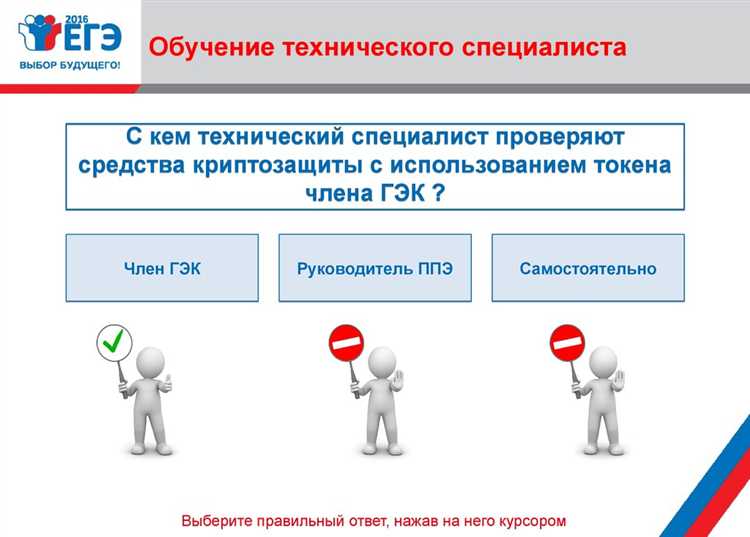 2016 ЕГЭ ВЫБОР БУДУЩЕГО!

Обучение технического специалиста

С кем технический специалист проверяют средства криптозащиты с использованием токена члена ГЭК ?

Член ГЭК

Руководитель ППЭ

Самостоятельно

Выберите правильный ответ, нажав на него курсором